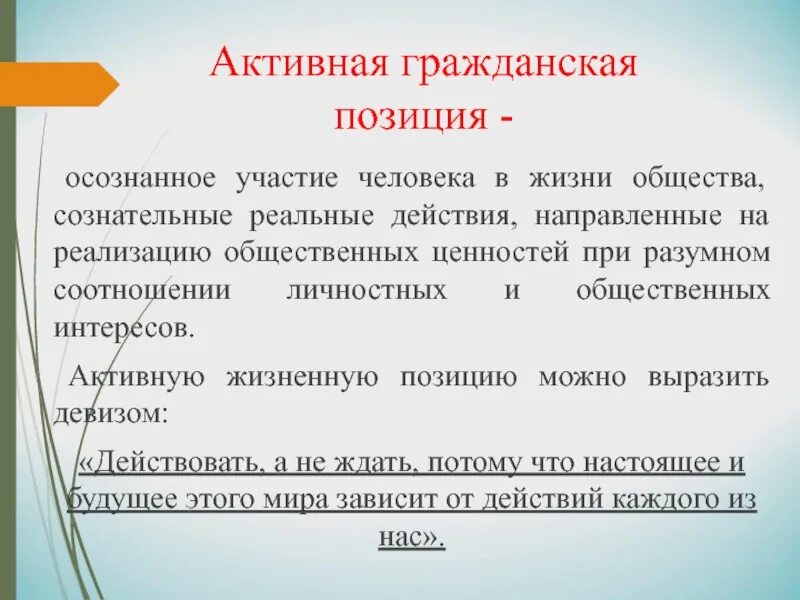 Активная гражданская позиция -

осознанное участие человека в жизни общества, сознательные реальные действия, направленные на реализацию общественных ценностей при разумном соотношении личностных и общественных интересов.

Активную жизненную позицию можно выразить девизом:

«Действовать, а не ждать, потому что настоящее и будущее этого мира зависит от действий каждого из нас».